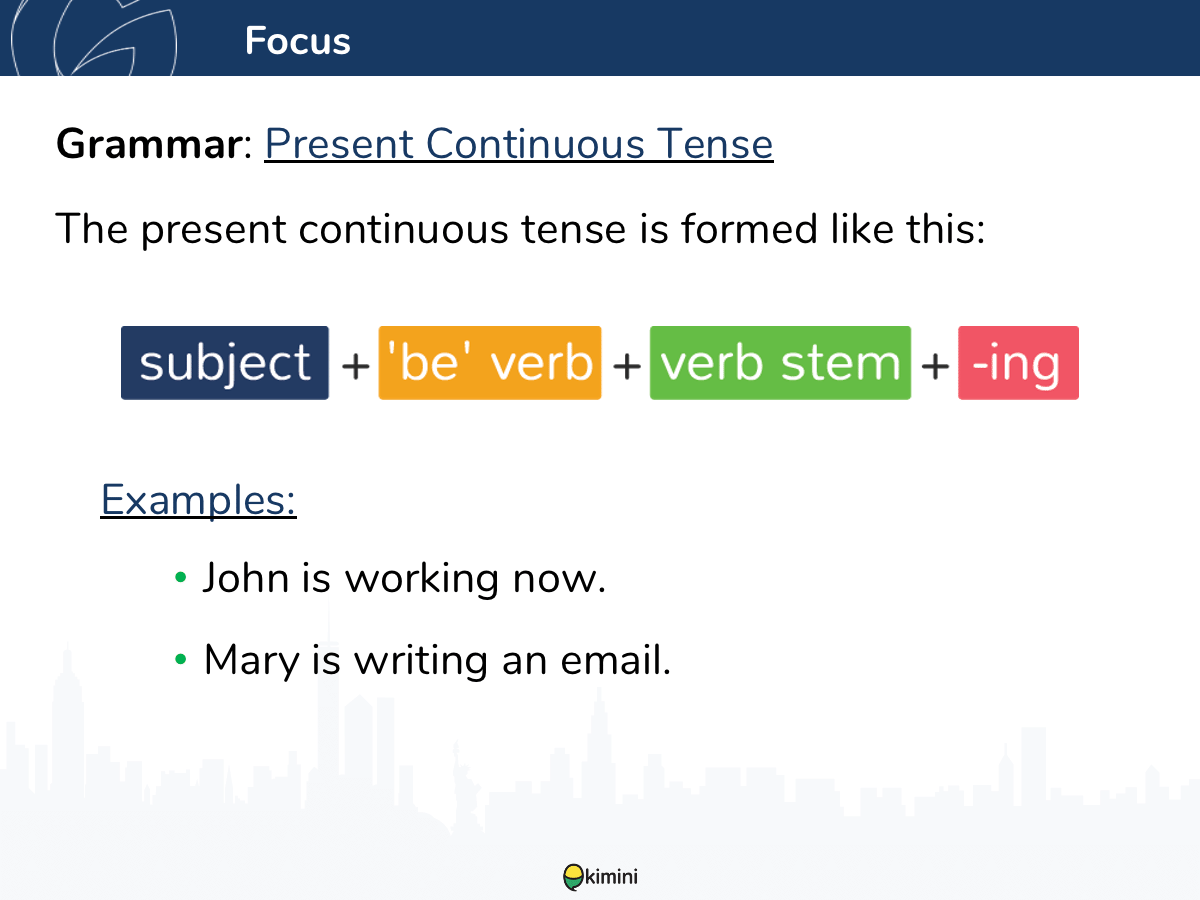 Focus

Grammar: Present Continuous Tense

The present continuous tense is formed like this:

subject + 'be' verb + verb stem + -ing

Examples:

• John is working now.

• Mary is writing an email.

kimini